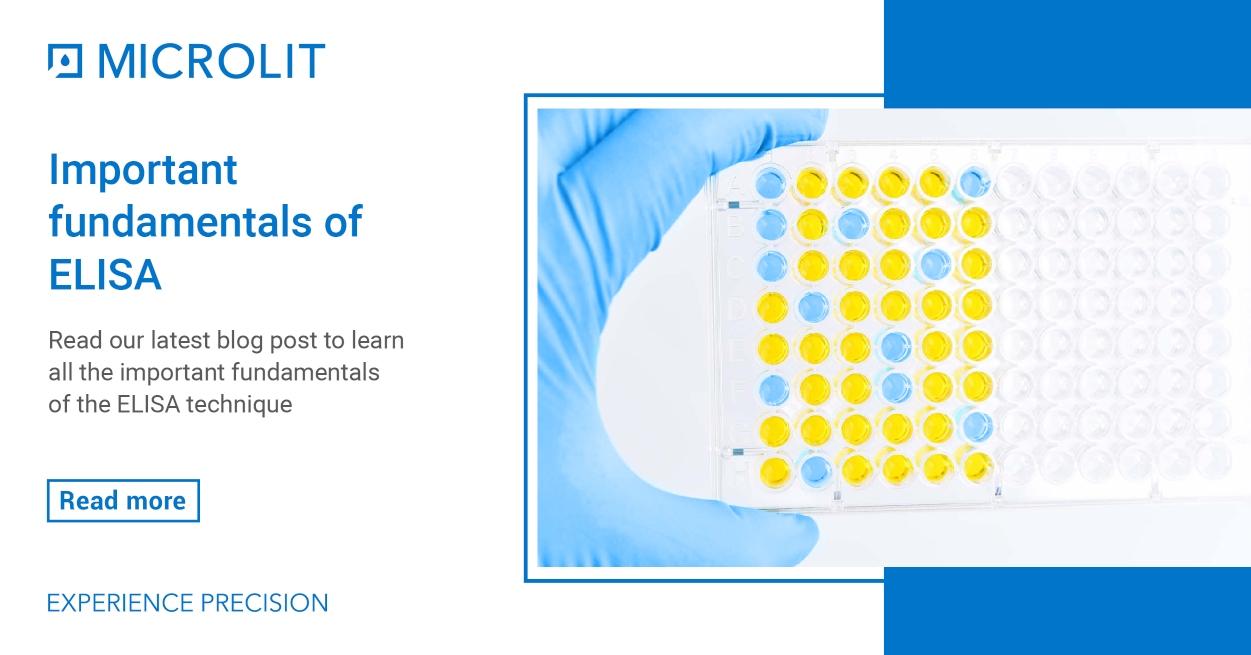 MICROLIT

Important fundamentals of ELISA

Read our latest blog post to learn all the important fundamentals of the ELISA technique

Read more

EXPERIENCE PRECISION